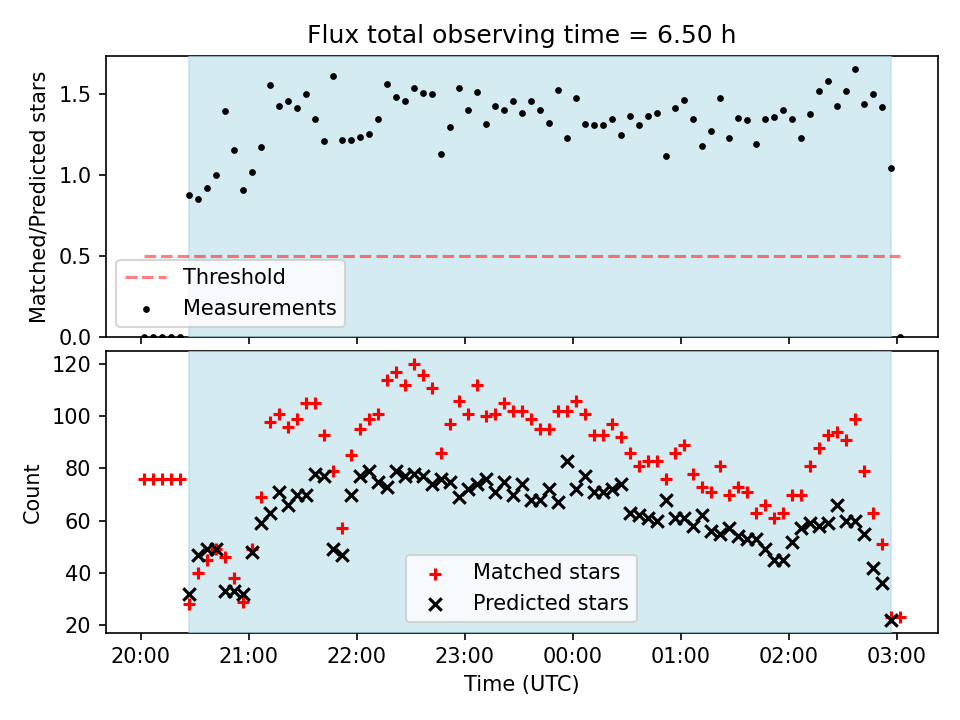 Flux total observing time = 6.50 h

Matched/Predicted stars

1.5
1.0
0.5
0.0

Threshold
Measurements

Count

120
100
80
60
40
20

Matched stars
Predicted stars

20:00 21:00 22:00 23:00 00:00 01:00 02:00 03:00

Time (UTC)